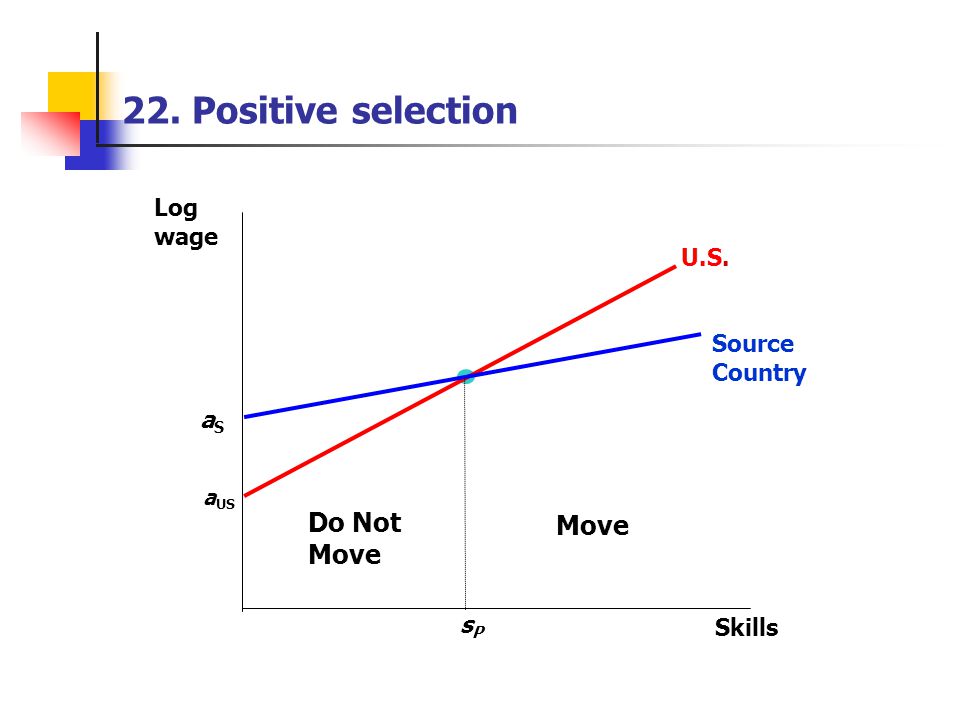 22. Positive selection

Log wage

U.S.

Source Country

$a_S$

$a_{US}$

Do Not Move

Move

$s_P$

Skills